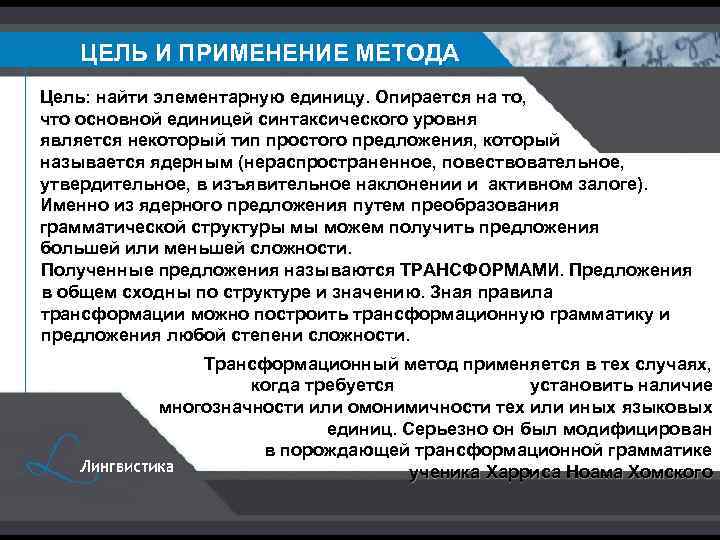 ЦЕЛЬ И ПРИМЕНЕНИЕ МЕТОДА

Цель: найти элементарную единицу. Опирается на то, что основной единицей синтаксического уровня является некоторый тип простого предложения, который называется ядерным (нераспространенное, повествовательное, утвердительное, в изъявительное наклонении и активном залоге). Именно из ядерного предложения путем преобразования грамматической структуры мы можем получить предложения большей или меньшей сложности.
Полученные предложения называются ТРАНСФОРМАМИ. Предложения в общем сходны по структуре и значению. Зная правила трансформации можно построить трансформационную грамматику и предложения любой степени сложности.

Трансформационный метод применяется в тех случаях, когда требуется установить наличие многозначности или омонимичности тех или иных языковых единиц. Серьезно он был модифицирован в порождающей трансформационной грамматике ученика Харриса Ноама Хомского

Лингвистика